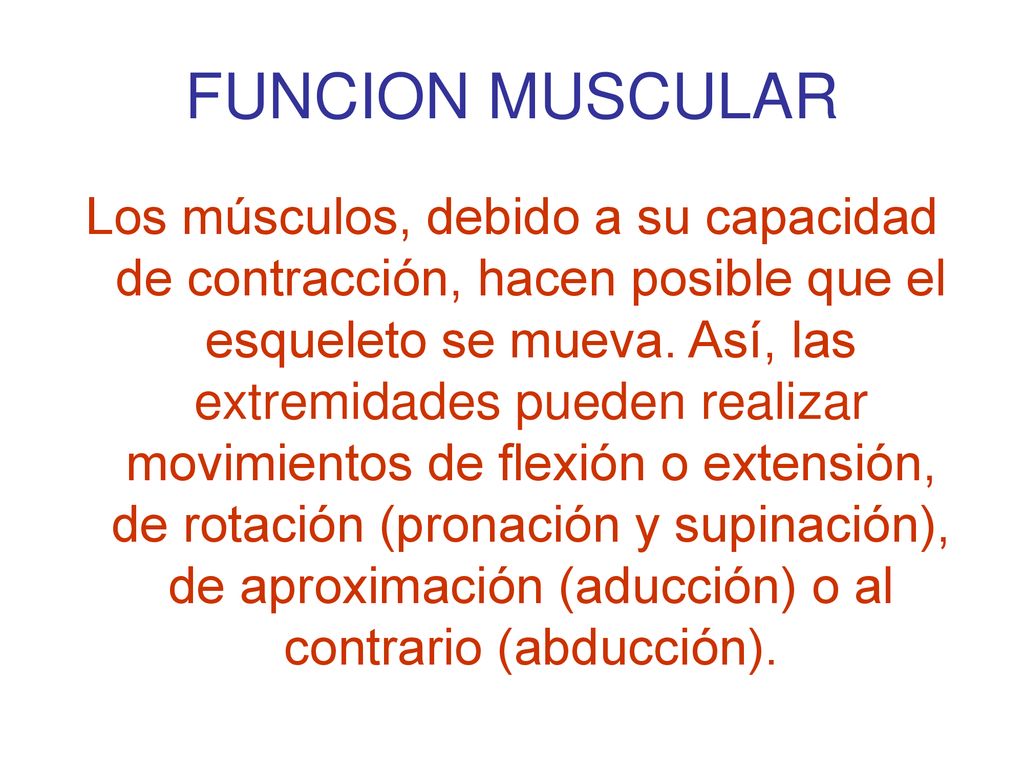 FUNCION MUSCULAR

Los músculos, debido a su capacidad de contracción, hacen posible que el esqueleto se mueva. Así, las extremidades pueden realizar movimientos de flexión o extensión, de rotación (pronación y supinación), de aproximación (aducción) o al contrario (abducción).